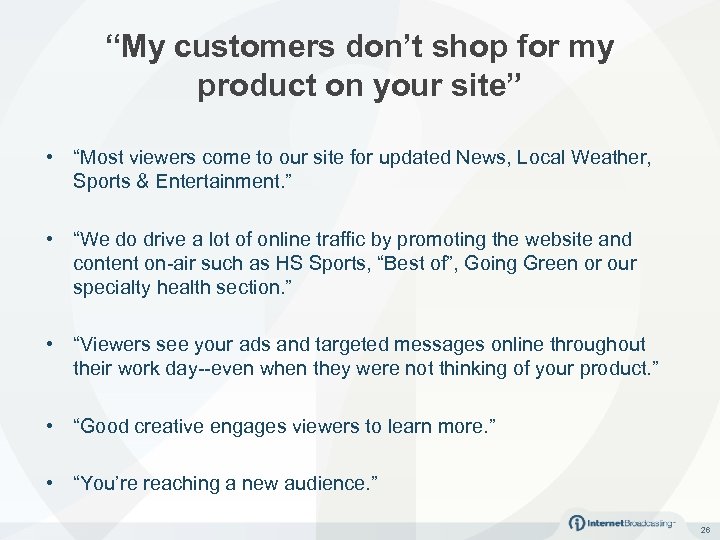 “My customers don’t shop for my product on your site”

• “Most viewers come to our site for updated News, Local Weather, Sports & Entertainment.”

• “We do drive a lot of online traffic by promoting the website and content on-air such as HS Sports, “Best of”, Going Green or our specialty health section.”

• “Viewers see your ads and targeted messages online throughout their work day--even when they were not thinking of your product.”

• “Good creative engages viewers to learn more.”

• “You’re reaching a new audience.”

InternetBroadcasting

26